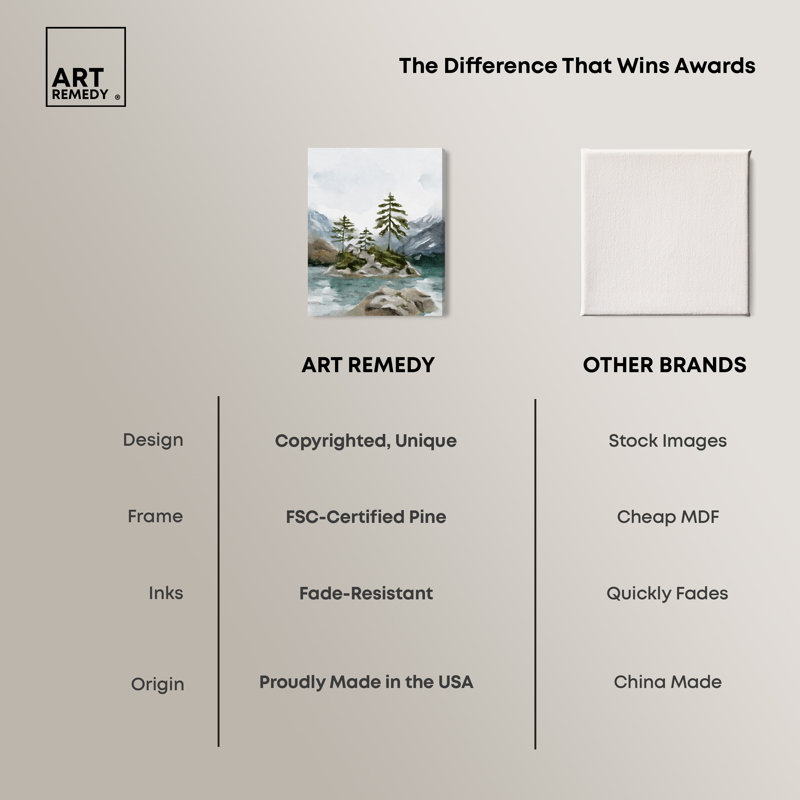 ART REMEDY ®

The Difference That Wins Awards

| | ART REMEDY | OTHER BRANDS |
|---|---|---|
| Design | Copyrighted, Unique | Stock Images |
| Frame | FSC-Certified Pine | Cheap MDF |
| Inks | Fade-Resistant | Quickly Fades |
| Origin | Proudly Made in the USA | China Made |